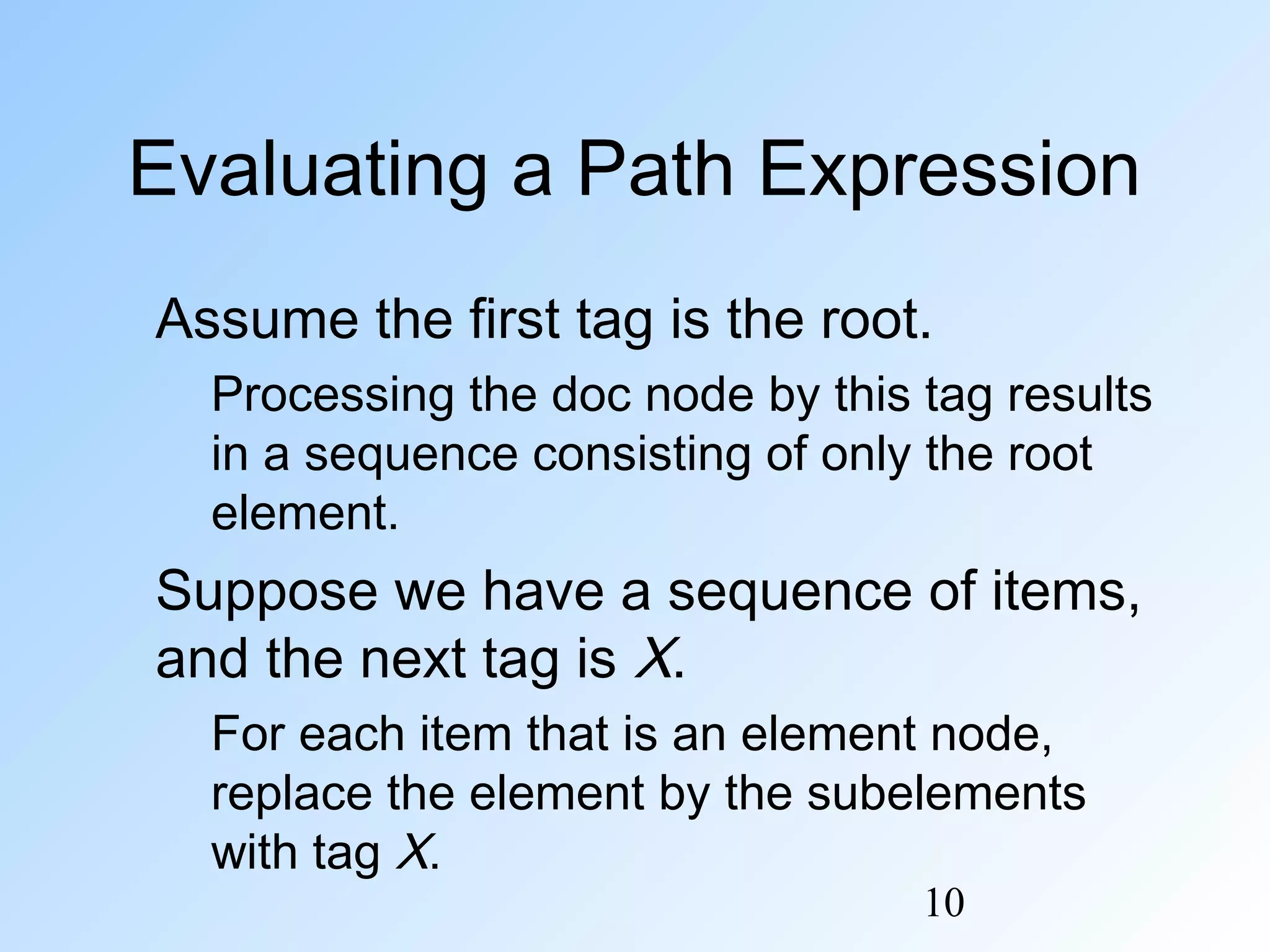 Evaluating a Path Expression

Assume the first tag is the root.

Processing the doc node by this tag results in a sequence consisting of only the root element.

Suppose we have a sequence of items, and the next tag is X.

For each item that is an element node, replace the element by the subelements with tag X.

10